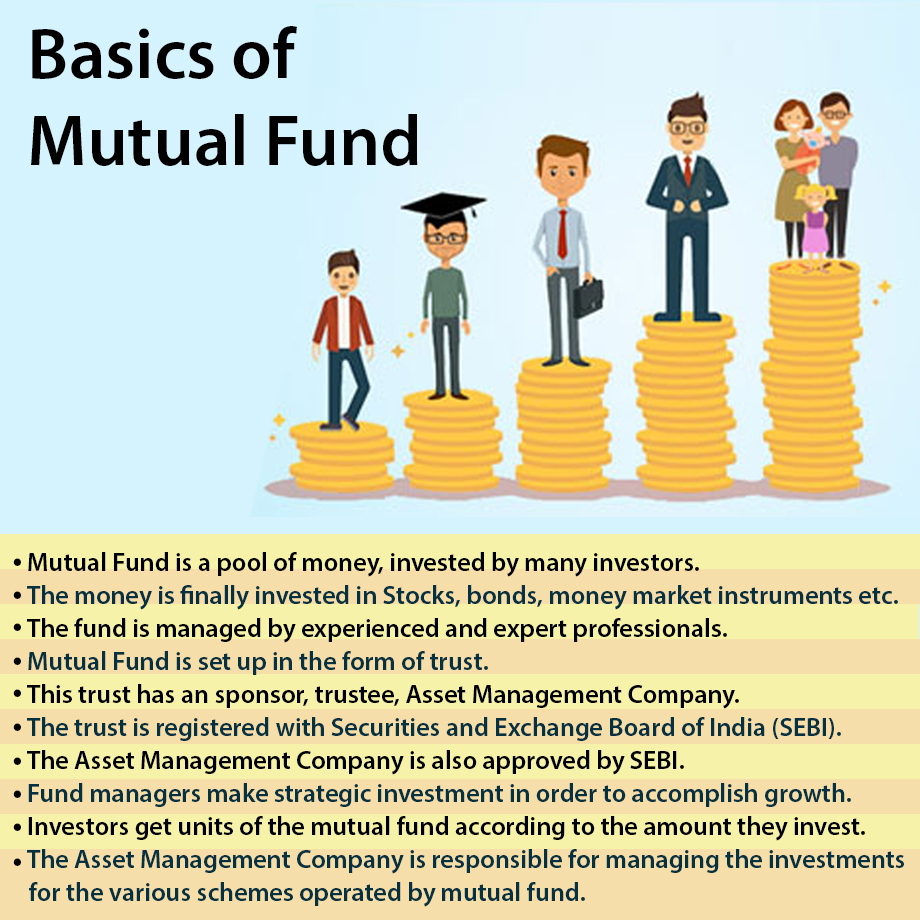 Basics of Mutual Fund

• Mutual Fund is a pool of money, invested by many investors.
• The money is finally invested in Stocks, bonds, money market instruments etc.
• The fund is managed by experienced and expert professionals.
• Mutual Fund is set up in the form of trust.
• This trust has an sponsor, trustee, Asset Management Company.
• The trust is registered with Securities and Exchange Board of India (SEBI).
• The Asset Management Company is also approved by SEBI.
• Fund managers make strategic investment in order to accomplish growth.
• Investors get units of the mutual fund according to the amount they invest.
• The Asset Management Company is responsible for managing the investments for the various schemes operated by mutual fund.